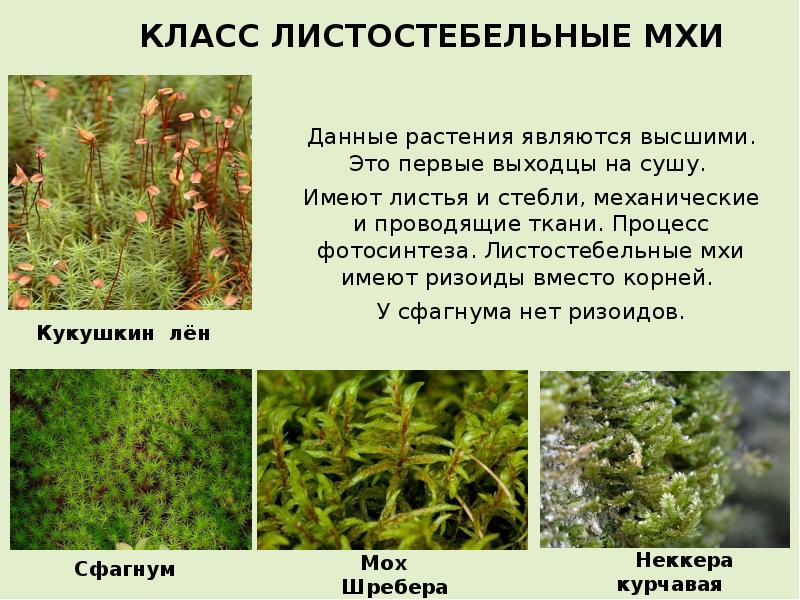 КЛАСС ЛИСТОСТЕБЕЛЬНЫЕ МХИ

Данные растения являются высшими. Это первые выходцы на сушу.

Имеют листья и стебли, механические и проводящие ткани. Процесс фотосинтеза. Листостебельные мхи имеют ризоиды вместо корней.

У сфагнума нет ризоидов.

Кукушкин лён

Сфагнум

Мох Шребера

Неккера курчавая